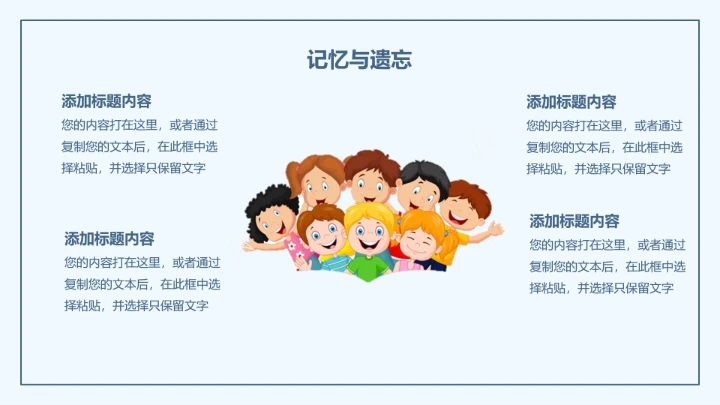 记忆与遗忘

添加标题内容
您的内容打在这里，或者通过复制您的文本后，在此框中选择粘贴，并选择只保留文字

添加标题内容
您的内容打在这里，或者通过复制您的文本后，在此框中选择粘贴，并选择只保留文字

添加标题内容
您的内容打在这里，或者通过复制您的文本后，在此框中选择粘贴，并选择只保留文字

添加标题内容
您的内容打在这里，或者通过复制您的文本后，在此框中选择粘贴，并选择只保留文字